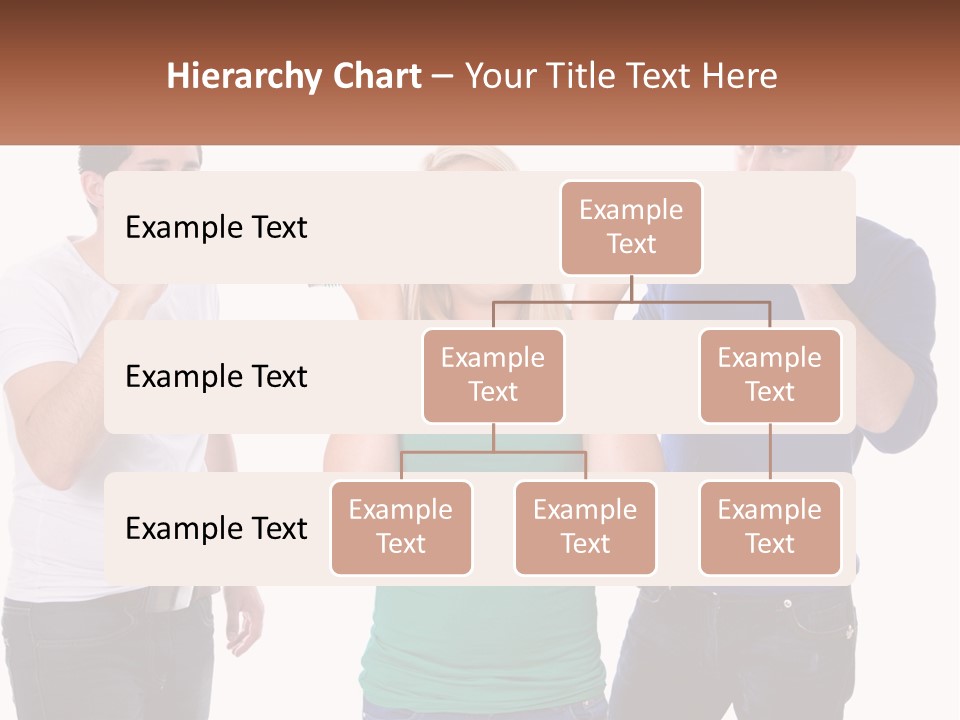 Hierarchy Chart – Your Title Text Here

Example Text

Example Text

Example Text

Example Text

Example Text

Example Text

Example Text

Example Text

Example Text